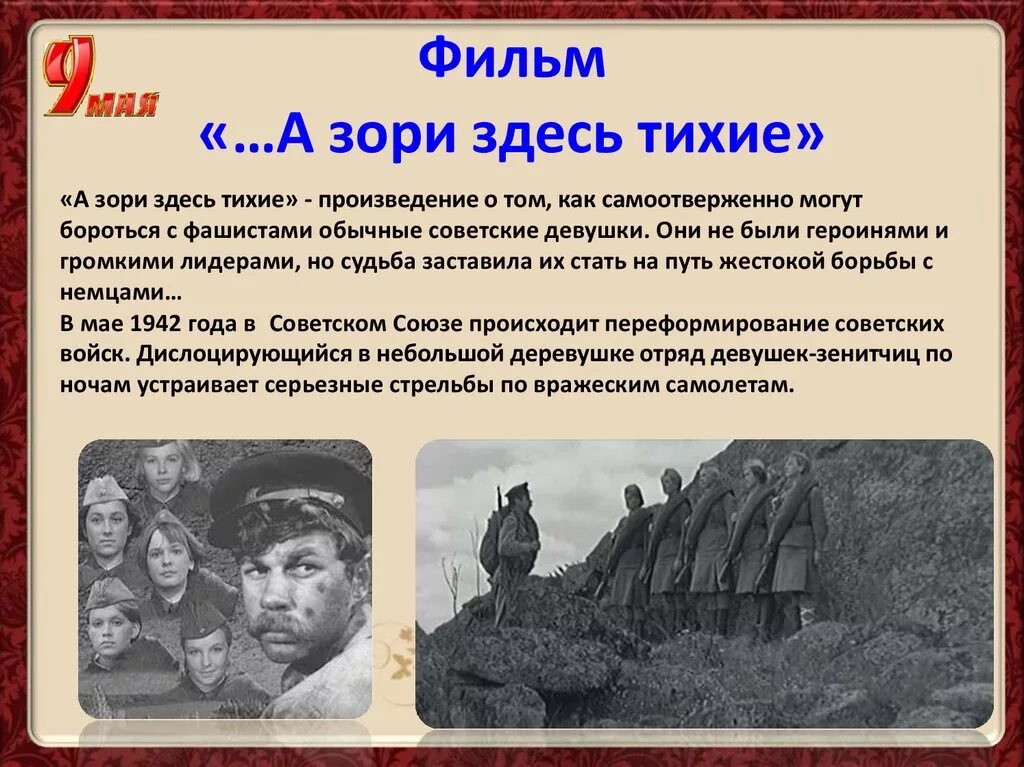 9 МАЯ

Фильм
«…А зори здесь тихие»

«А зори здесь тихие» - произведение о том, как самоотверженно могут бороться с фашистами обычные советские девушки. Они не были героинями и громкими лидерами, но судьба заставила их стать на путь жестокой борьбы с немцами…
В мае 1942 года в Советском Союзе происходит переформирование советских войск. Дислоцирующийся в небольшой деревушке отряд девушек-зенитчиц по ночам устраивает серьезные стрельбы по вражеским самолетам.